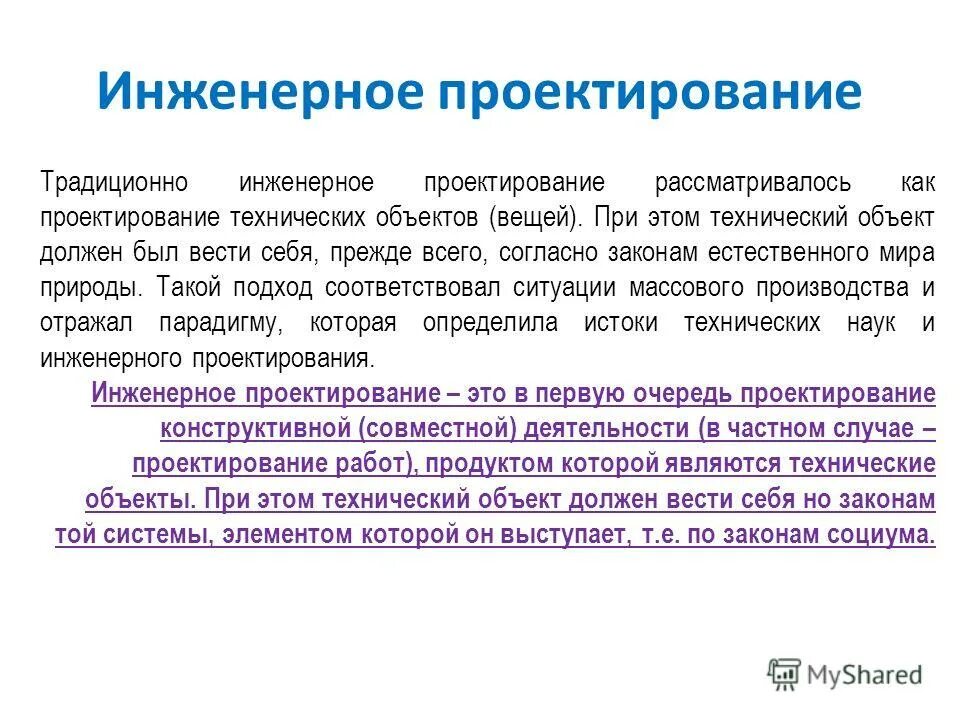 Инженерное проектирование

Традиционно инженерное проектирование рассматривалось как проектирование технических объектов (вещей). При этом технический объект должен был вести себя, прежде всего, согласно законам естественного мира природы. Такой подход соответствовал ситуации массового производства и отражал парадигму, которая определила истоки технических наук и инженерного проектирования.

Инженерное проектирование – это в первую очередь проектирование конструктивной (совместной) деятельности (в частном случае – проектирование работ), продуктом которой являются технические объекты. При этом технический объект должен вести себя но законам той системы, элементом которой он выступает, т.е. по законам социума.

MyShared